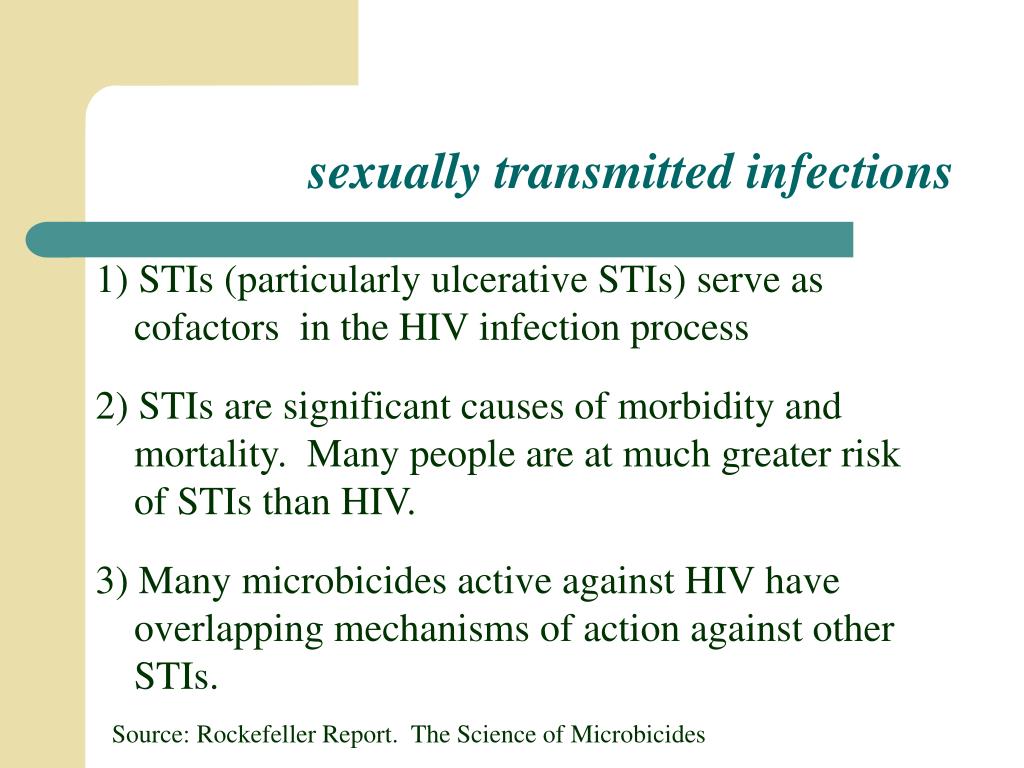 sexually transmitted infections

1) STIs (particularly ulcerative STIs) serve as cofactors in the HIV infection process

2) STIs are significant causes of morbidity and mortality. Many people are at much greater risk of STIs than HIV.

3) Many microbicides active against HIV have overlapping mechanisms of action against other STIs.

Source: Rockefeller Report. The Science of Microbicides